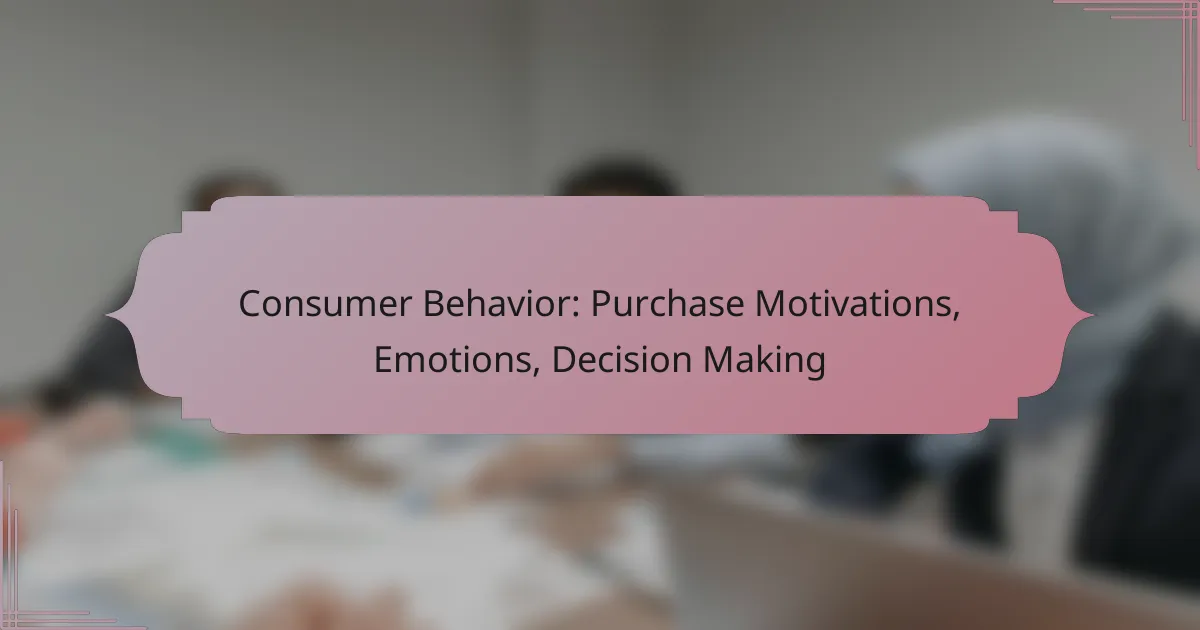 Consumer Behavior: Purchase Motivations, Emotions, Decision Making